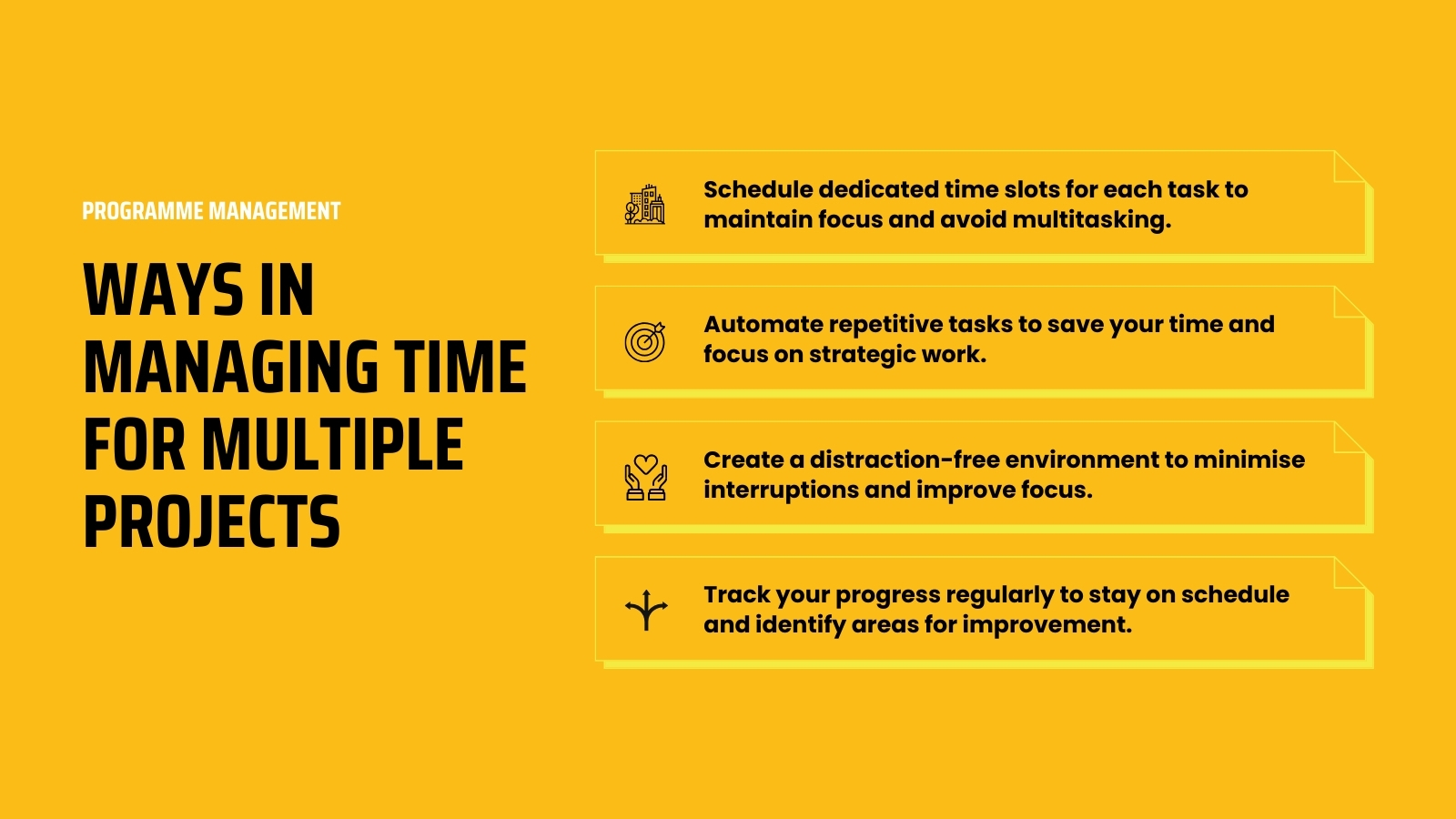 PROGRAMME MANAGEMENT

WAYS IN MANAGING TIME FOR MULTIPLE PROJECTS

Schedule dedicated time slots for each task to maintain focus and avoid multitasking.

Automate repetitive tasks to save your time and focus on strategic work.

Create a distraction-free environment to minimise interruptions and improve focus.

Track your progress regularly to stay on schedule and identify areas for improvement.